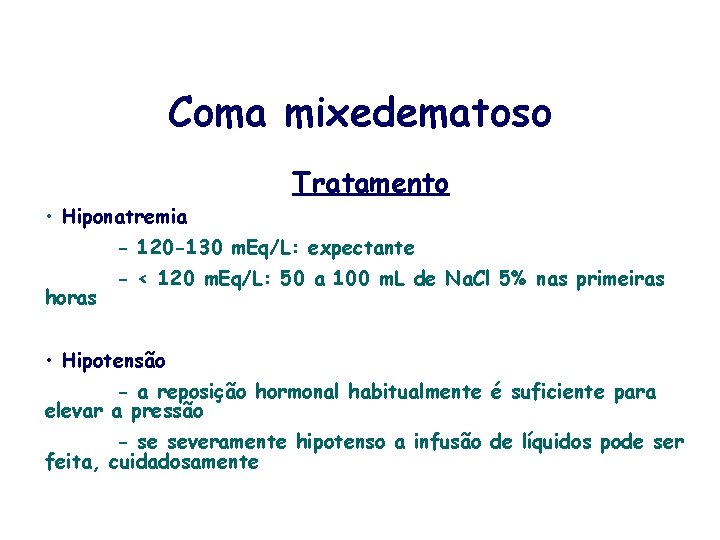 Coma mixedematoso

Tratamento

• Hiponatremia

- 120-130 mEq/L: expectante

- < 120 mEq/L: 50 a 100 mL de NaCl 5% nas primeiras horas

• Hipotensão

- a reposição hormonal habitualmente é suficiente para elevar a pressão

- se severamente hipotenso a infusão de líquidos pode ser feita, cuidadosamente